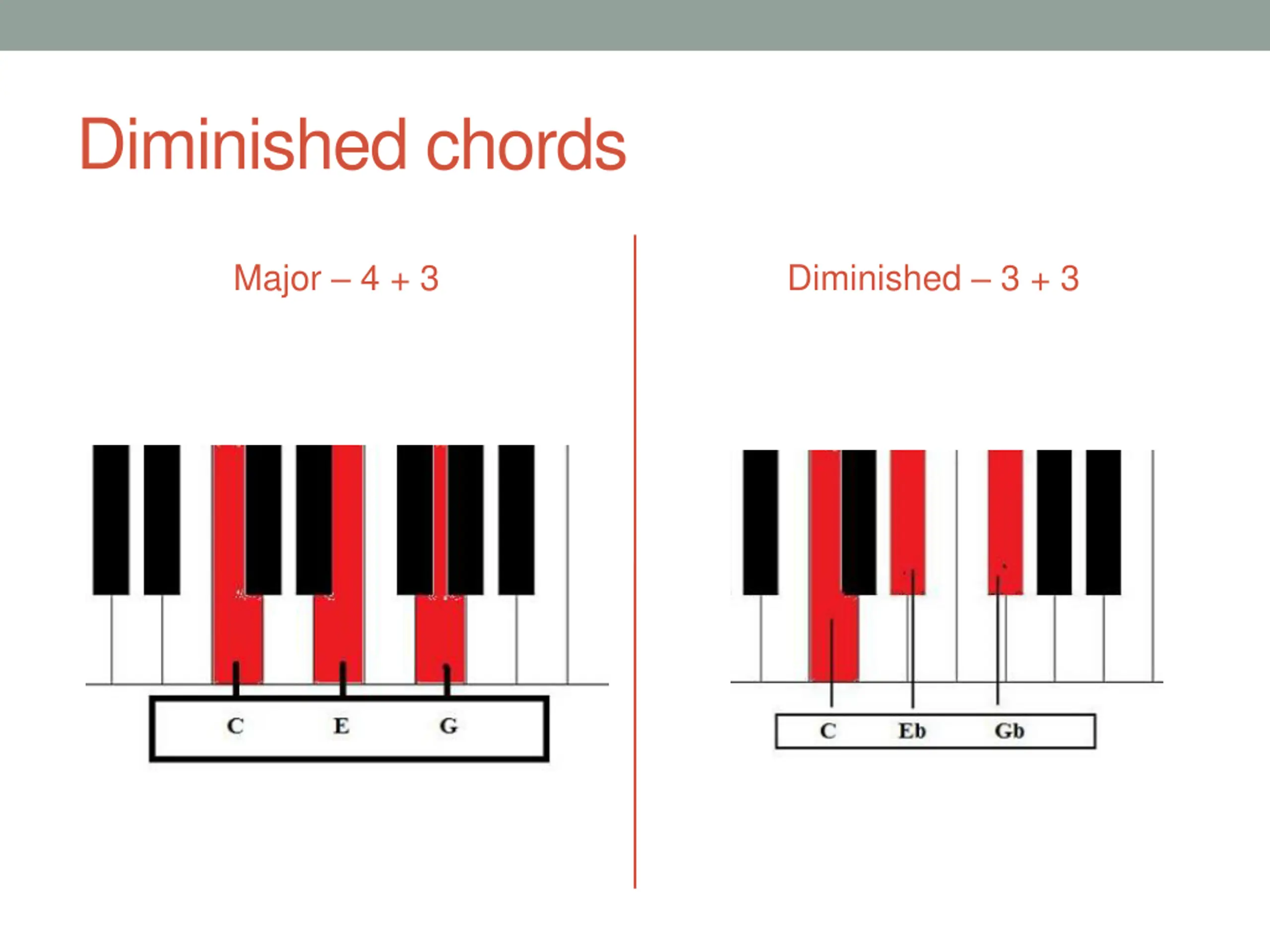 Diminished chords

Major – 4 + 3

C E G

Diminished – 3 + 3

C Eb Gb